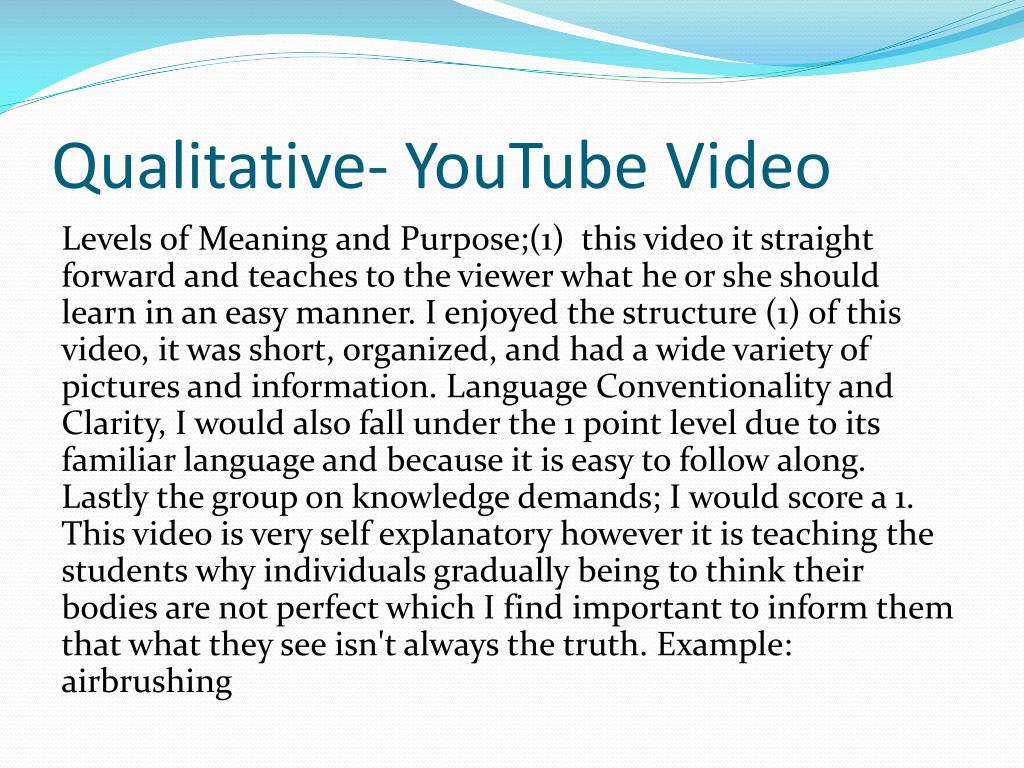 Qualitative- YouTube Video

Levels of Meaning and Purpose;(1) this video it straight forward and teaches to the viewer what he or she should learn in an easy manner. I enjoyed the structure (1) of this video, it was short, organized, and had a wide variety of pictures and information. Language Conventionality and Clarity, I would also fall under the 1 point level due to its familiar language and because it is easy to follow along. Lastly the group on knowledge demands; I would score a 1. This video is very self explanatory however it is teaching the students why individuals gradually being to think their bodies are not perfect which I find important to inform them that what they see isn't always the truth. Example: airbrushing